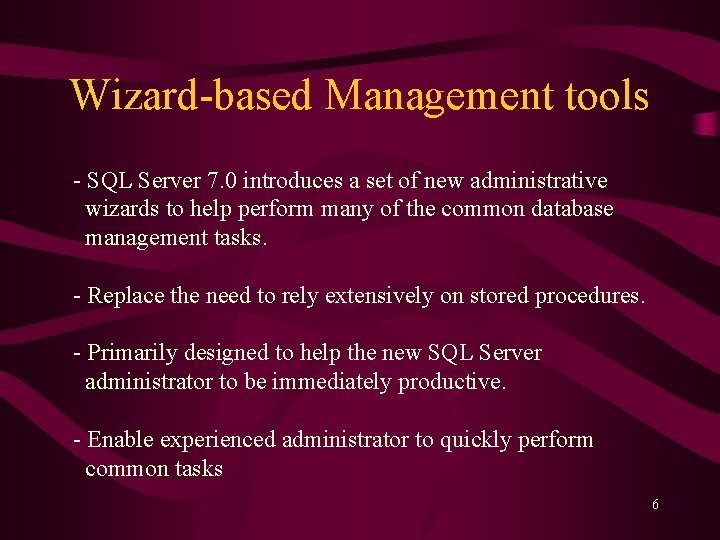 Wizard-based Management tools

- SQL Server 7.0 introduces a set of new administrative wizards to help perform many of the common database management tasks.

- Replace the need to rely extensively on stored procedures.

- Primarily designed to help the new SQL Server administrator to be immediately productive.

- Enable experienced administrator to quickly perform common tasks

6